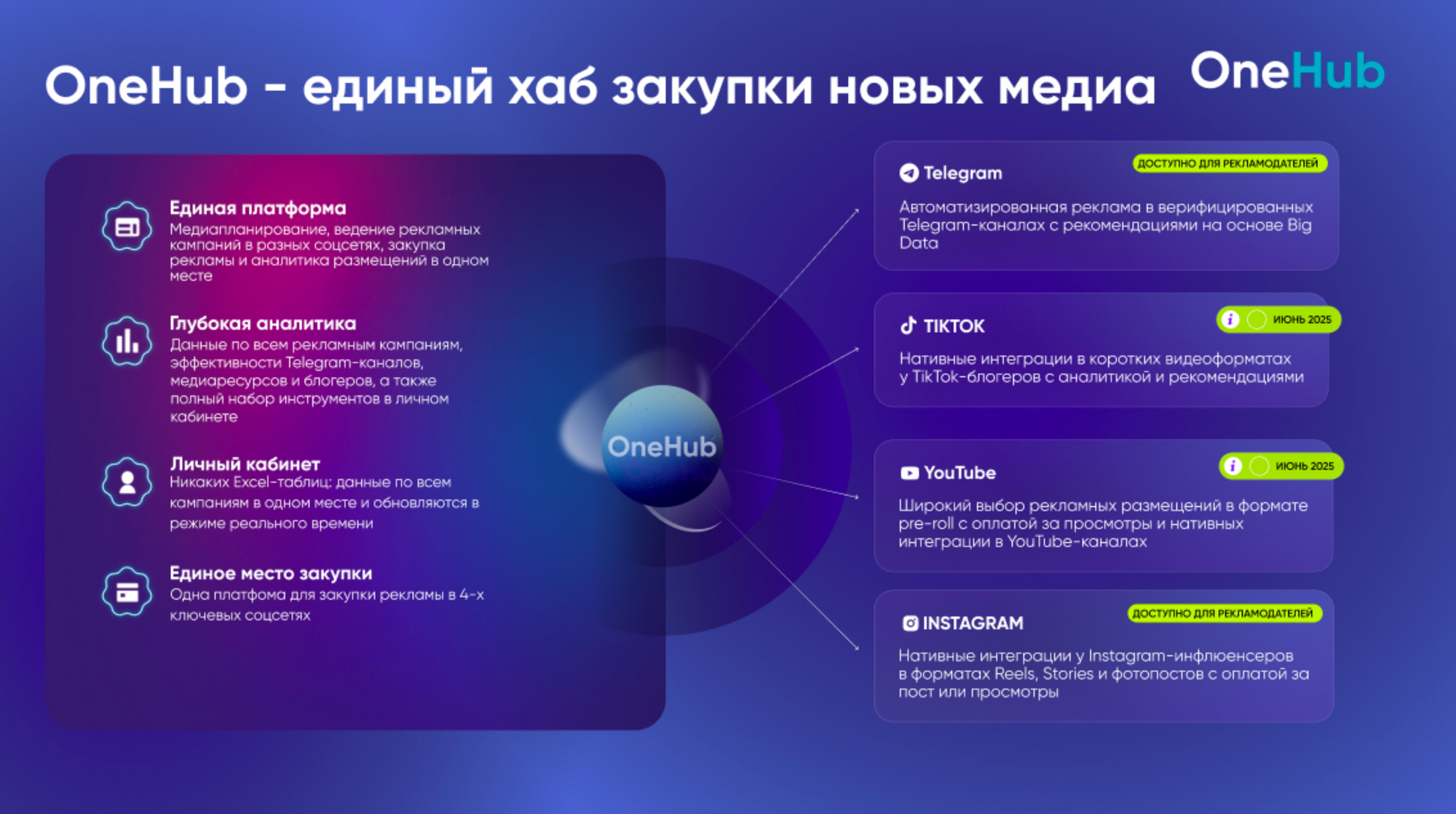 OneHub - единый хаб закупки новых медиа

OneHub

Единая платформа
Медиапланирование, ведение рекламных кампаний в разных соцсетях, закупка рекламы и аналитика размещений в одном месте

Глубокая аналитика
Данные по всем рекламным кампаниям, эффективности Telegram-каналов, медиаресурсов и блогеров, а также полный набор инструментов в личном кабинете

Личный кабинет
Никаких Excel-таблиц: данные по всем кампаниям в одном месте и обновляются в режиме реального времени

Единое место закупки
Одна платфома для закупки рекламы в 4-х ключевых соцсетях

OneHub

Telegram
ДОСТУПНО ДЛЯ РЕКЛАМОДАТЕЛЕЙ
Автоматизированная реклама в верифицированных Telegram-каналах с рекомендациями на основе Big Data

TIKTOK
ИЮНЬ 2025
Нативные интеграции в коротких видеоформатах у TikTok-блогеров с аналитикой и рекомендациями

YouTube
ИЮНЬ 2025
Широкий выбор рекламных размещений в формате pre-roll с оплатой за просмотры и нативных интеграции в YouTube-каналах

INSTAGRAM
ДОСТУПНО ДЛЯ РЕКЛАМОДАТЕЛЕЙ
Нативные интеграции у Instagram-инфлюенсеров в форматах Reels, Stories и фотопостов с оплатой за пост или просмотры